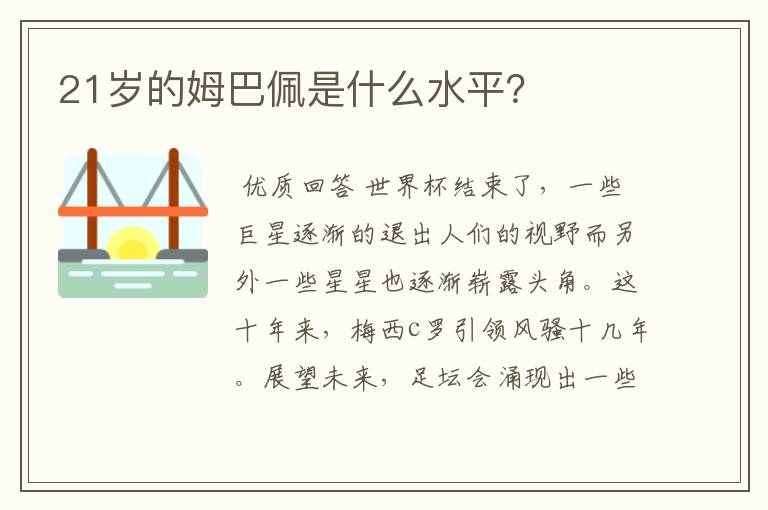 21岁的姆巴佩是什么水平?

优质回答 世界杯结束了，一些巨星逐渐的退出人们的视野而另外一些星星也逐渐崭露头角。这十年来，梅西C罗引领风骚十几年。展望未来，足坛会涌现出一些